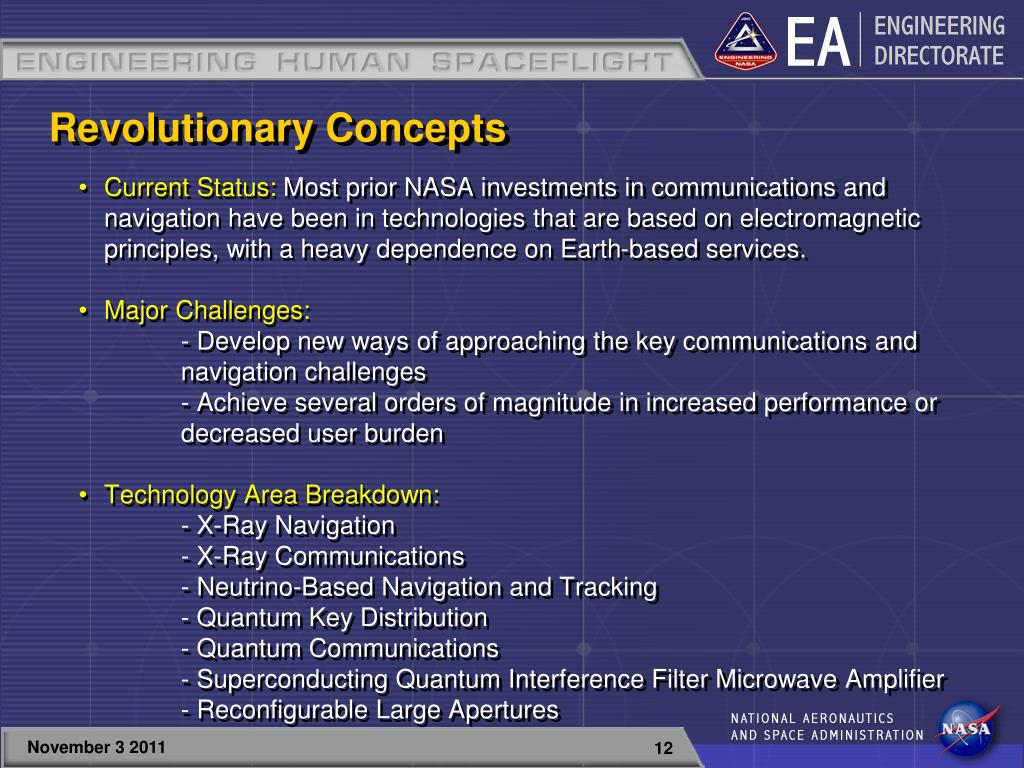 ENGINEERING HUMAN SPACEFLIGHT

ENGINEERING NASA

EA ENGINEERING DIRECTORATE

Revolutionary Concepts

• Current Status: Most prior NASA investments in communications and navigation have been in technologies that are based on electromagnetic principles, with a heavy dependence on Earth-based services.

• Major Challenges:
- Develop new ways of approaching the key communications and navigation challenges
- Achieve several orders of magnitude in increased performance or decreased user burden

• Technology Area Breakdown:
- X-Ray Navigation
- X-Ray Communications
- Neutrino-Based Navigation and Tracking
- Quantum Key Distribution
- Quantum Communications
- Superconducting Quantum Interference Filter Microwave Amplifier
- Reconfigurable Large Apertures

November 3 2011

12

NATIONAL AERONAUTICS AND SPACE ADMINISTRATION

NASA